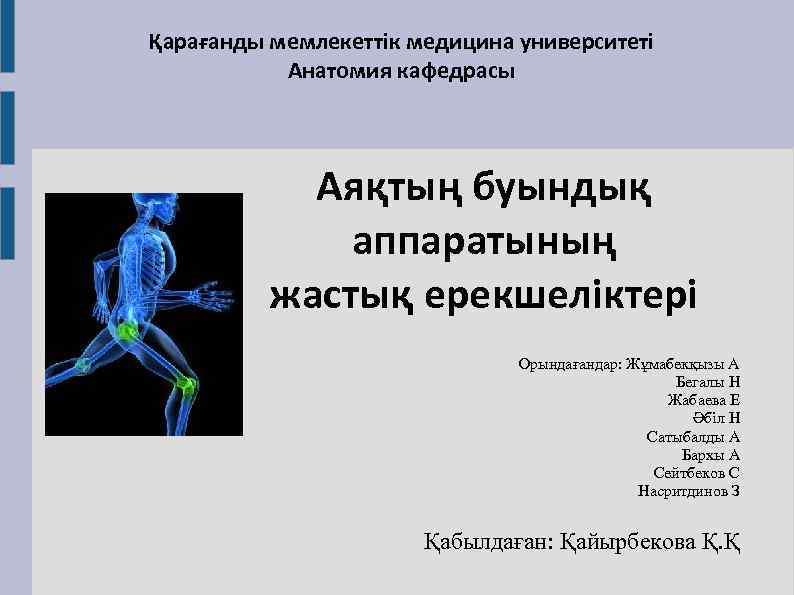 Қарағанды мемлекеттік медицина университеті
Анатомия кафедрасы

Аяқтың буындық аппаратының жастық ерекшеліктері

Орындағандар: Жұмабекқызы А
Бегалы Н
Жабаева Е
Әбіл Н
Сатыбалды А
Бархы А
Сейтбеков С
Насритдинов З

Қабылдаған: Қайырбекова Қ.Қ